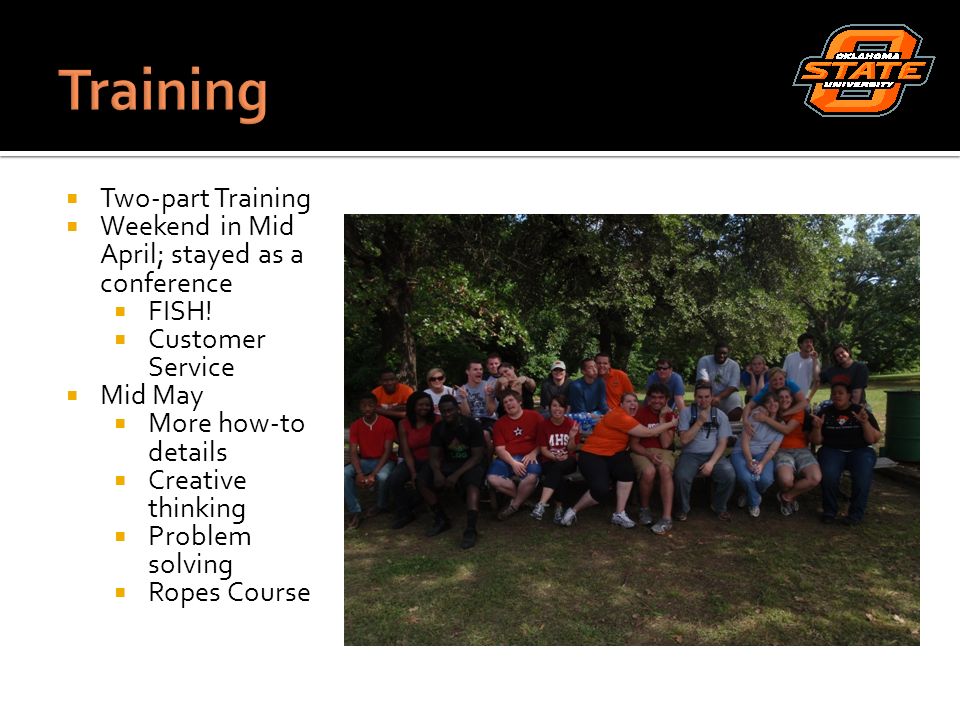 Training

OKLAHOMA STATE UNIVERSITY

- Two-part Training
- Weekend in Mid April; stayed as a conference
  - FISH!
  - Customer Service
- Mid May
  - More how-to details
  - Creative thinking
  - Problem solving
  - Ropes Course

MHS